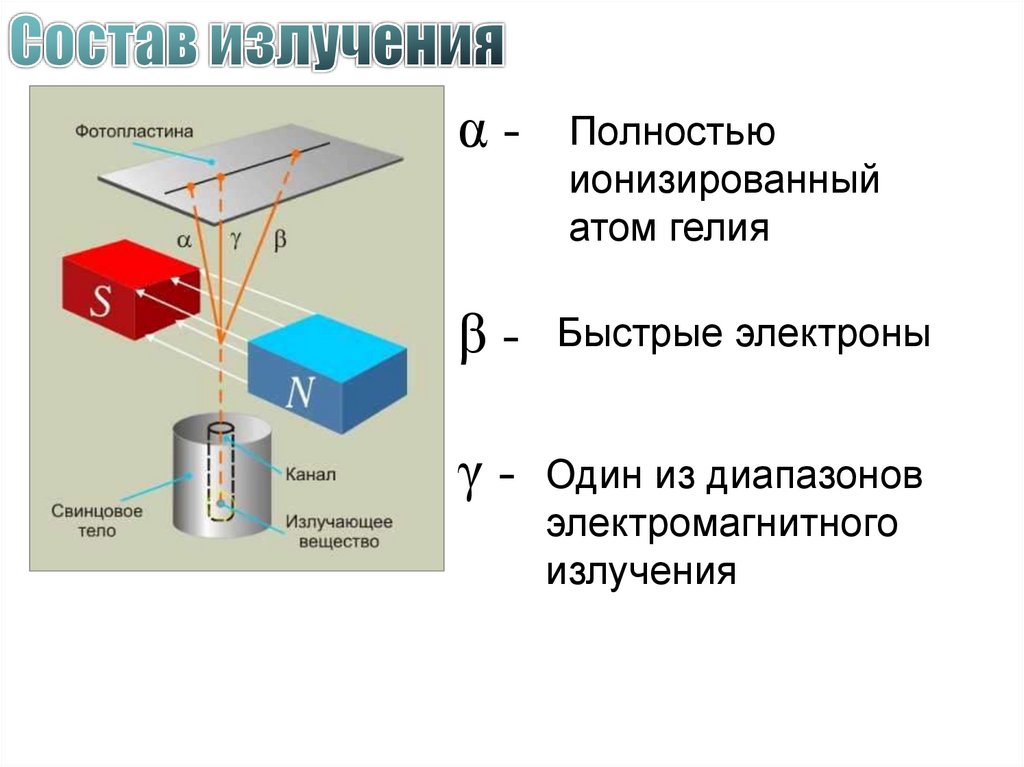 Состав излучения

Фотопластина

$\alpha$ $\gamma$ $\beta$

S

N

Канал

Свинцовое тело

Излучающее вещество

$\alpha$ - Полностью ионизированный атом гелия

$\beta$ - Быстрые электроны

$\gamma$ - Один из диапазонов электромагнитного излучения